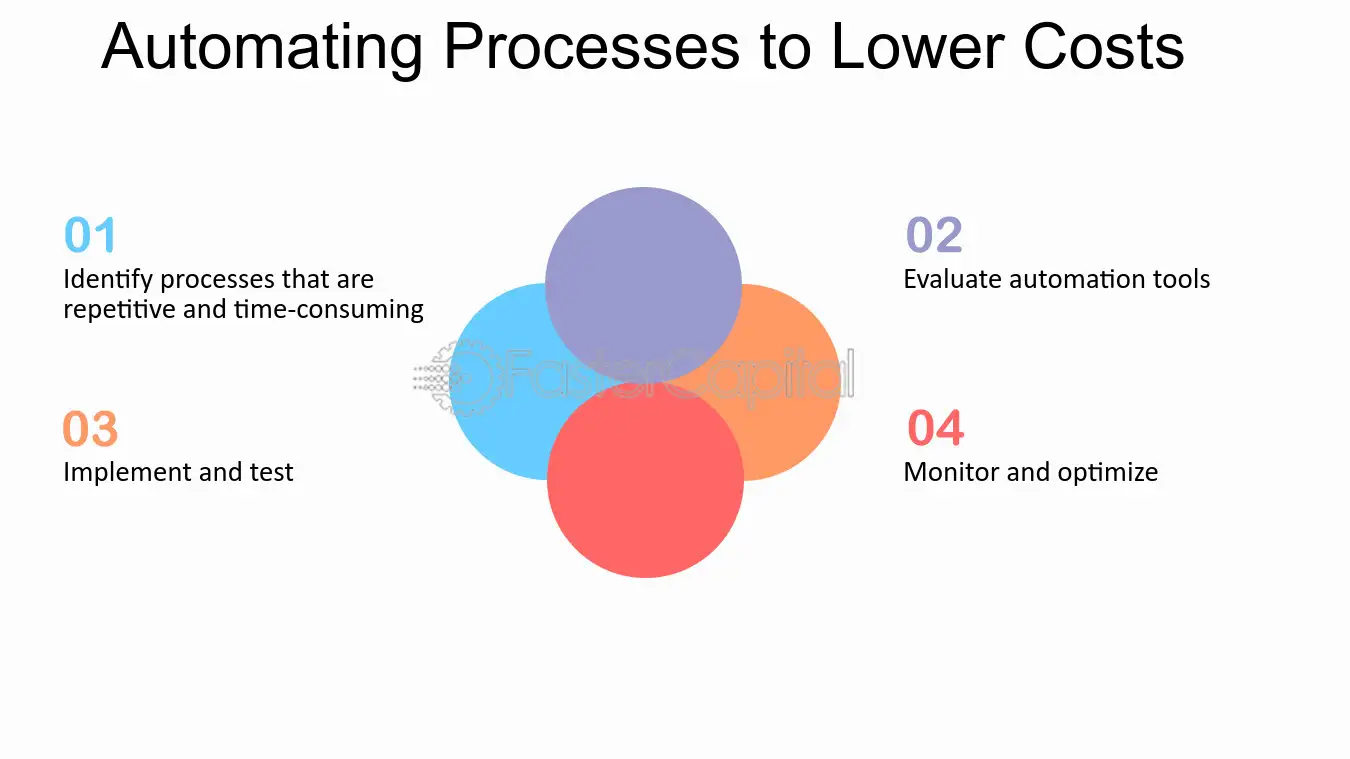 Automating Processes to Lower Costs

01
Identify processes that are repetitive and time-consuming

02
Evaluate automation tools

03
Implement and test

04
Monitor and optimize

FasterCapital